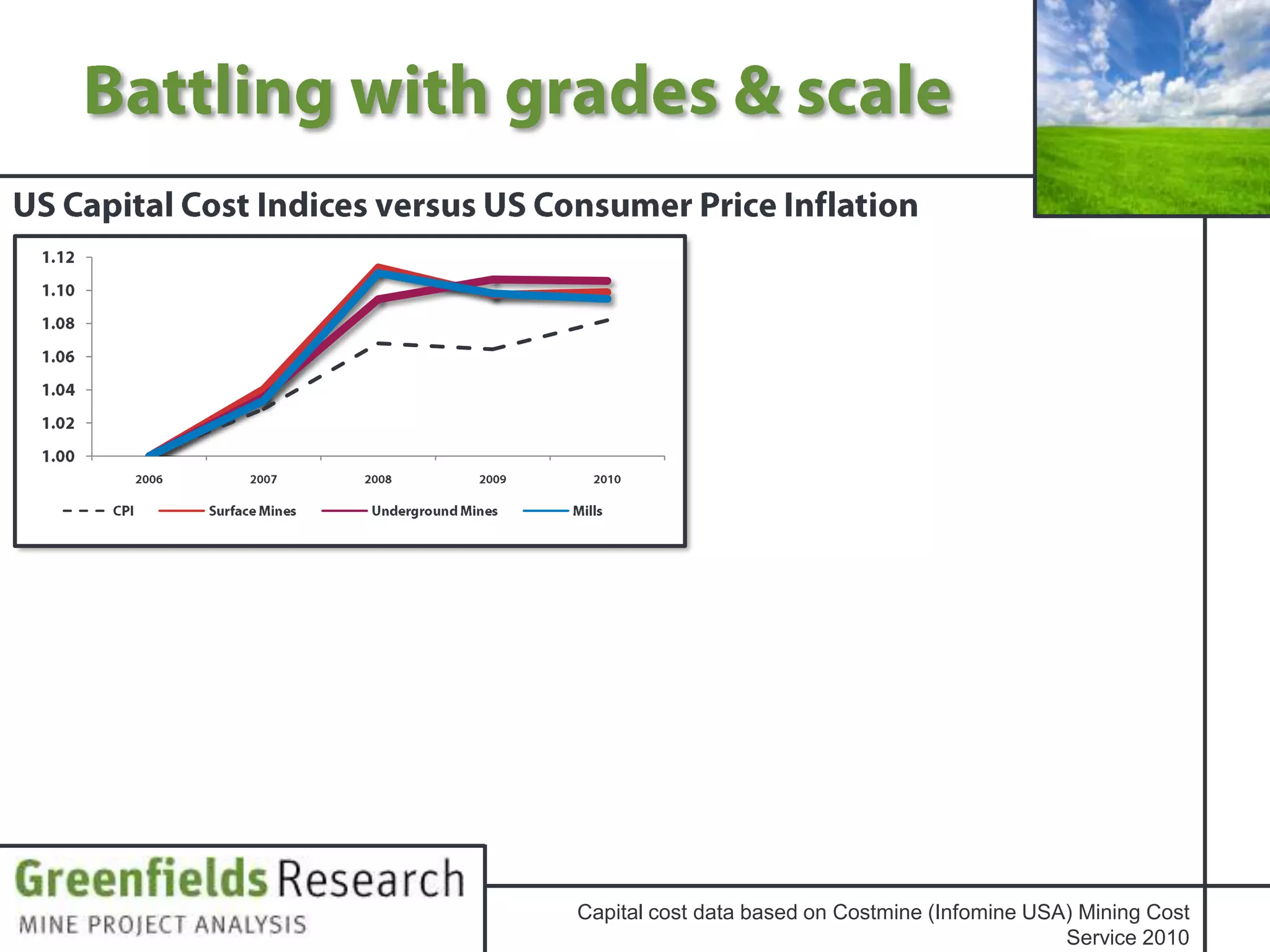 Battling with grades & scale

US Capital Cost Indices versus US Consumer Price Inflation

1.12
1.10
1.08
1.06
1.04
1.02
1.00

2006
2007
2008
2009
2010

CPI
Surface Mines
Underground Mines
Mills

Greenfields Research
MINE PROJECT ANALYSIS

Capital cost data based on Costmine (Infomine USA) Mining Cost Service 2010